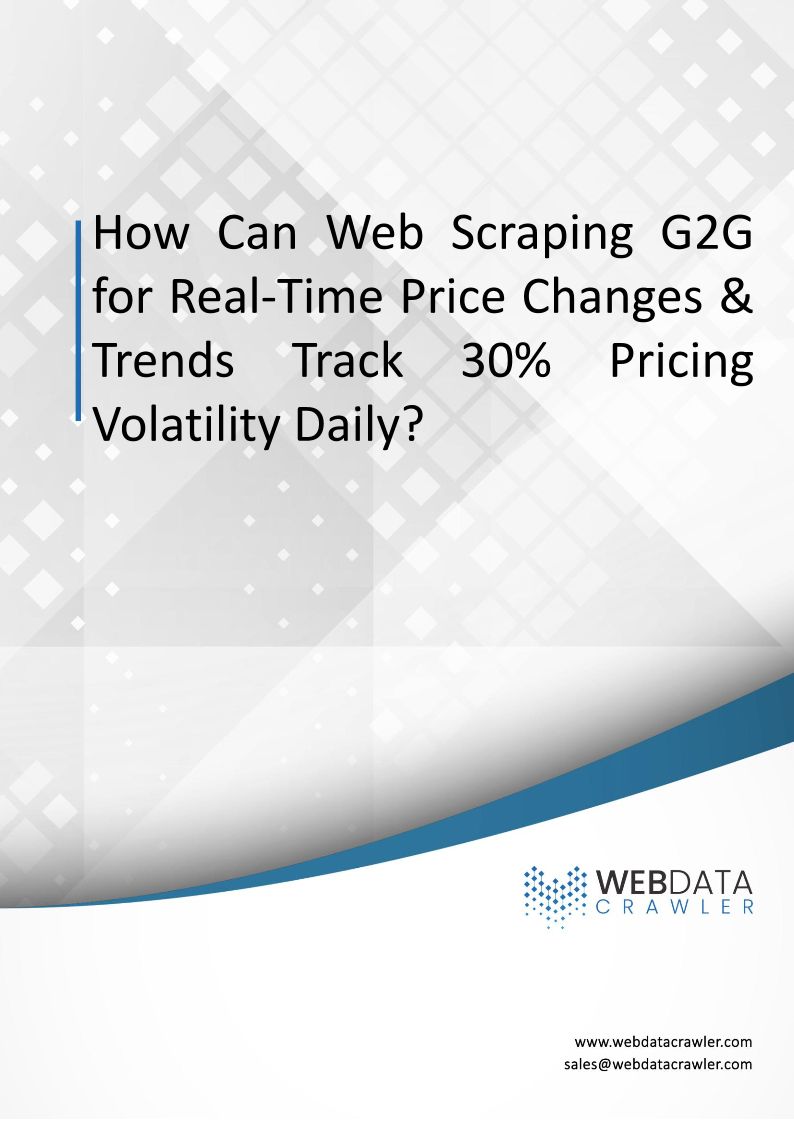 How Can Web Scraping G2G for Real-Time Price Changes & Trends Track 30% Pricing Volatility Daily?

WEBDATA
CRAWLER

www.webdatacrawler.com
sales@webdatacrawler.com